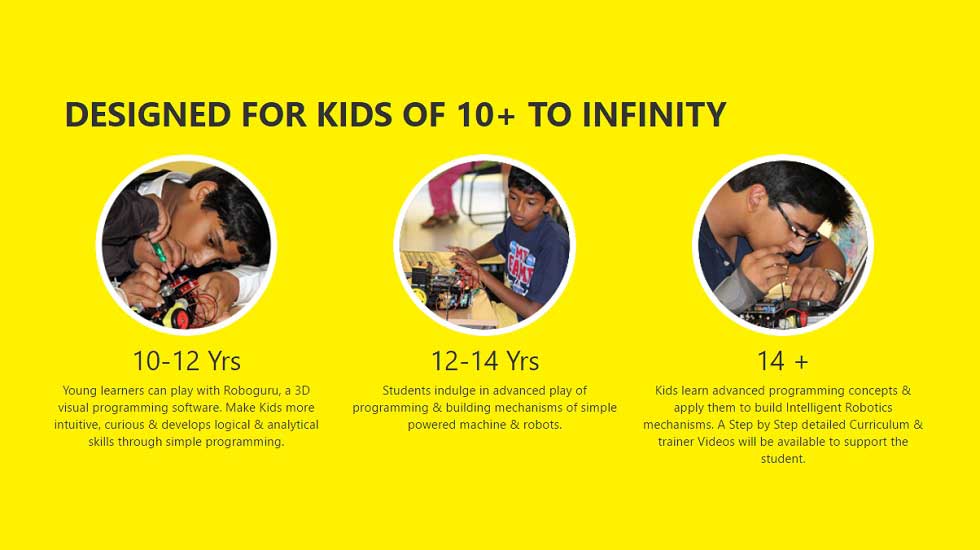 DESIGNED FOR KIDS OF 10+ TO INFINITY

10-12 Yrs

Young learners can play with Roboguru, a 3D visual programming software. Make Kids more intuitive, curious & develops logical & analytical skills through simple programming.

12-14 Yrs

Students indulge in advanced play of programming & building mechanisms of simple powered machine & robots.

14 +

Kids learn advanced programming concepts & apply them to build Intelligent Robotics mechanisms. A Step by Step detailed Curriculum & trainer Videos will be available to support the student.